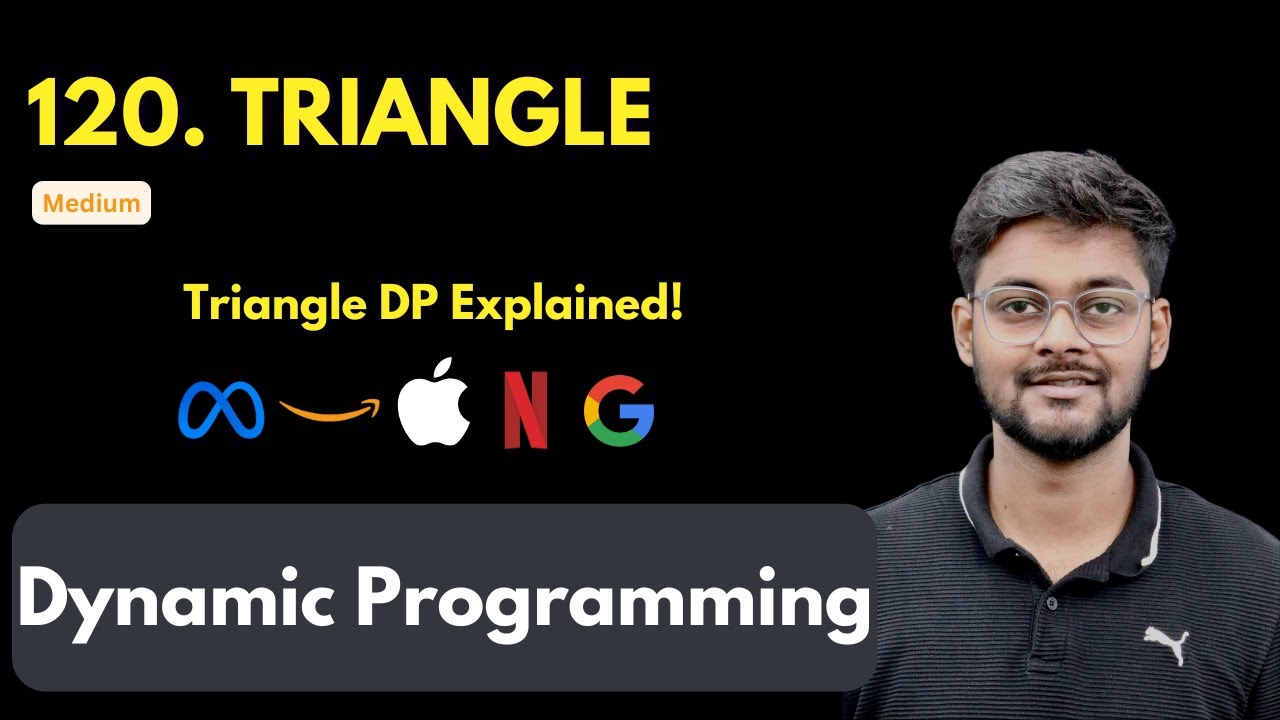 120. TRIANGLE

Medium

Triangle DP Explained!

N G

Dynamic Programming